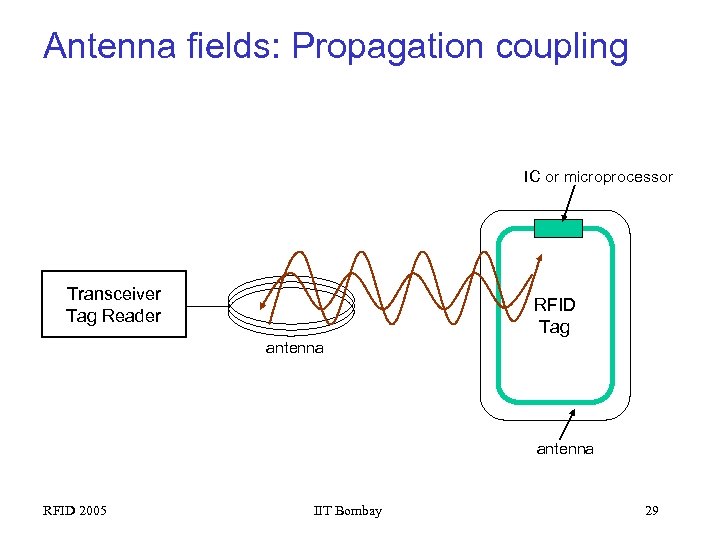 Antenna fields: Propagation coupling

IC or microprocessor

Transceiver
Tag Reader

antenna

RFID
Tag

antenna

RFID 2005

IIT Bombay

29